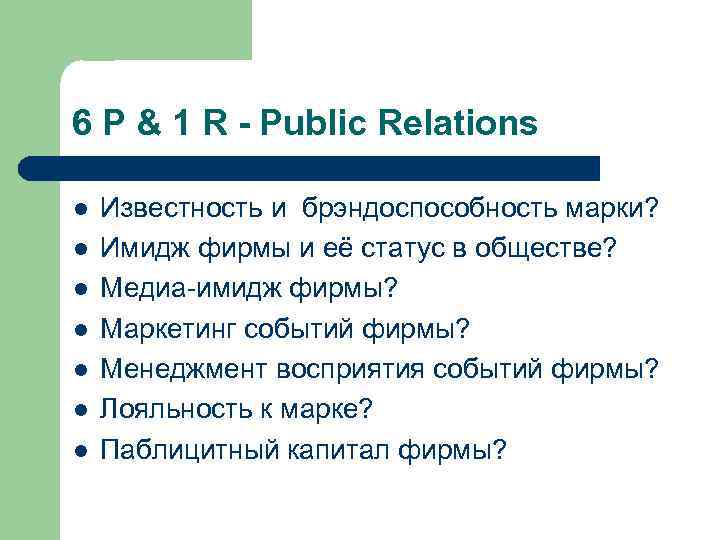 6 P & 1 R - Public Relations

- Известность и брэндоспособность марки?
- Имидж фирмы и её статус в обществе?
- Медиа-имидж фирмы?
- Маркетинг событий фирмы?
- Менеджмент восприятия событий фирмы?
- Лояльность к марке?
- Паблицитный капитал фирмы?